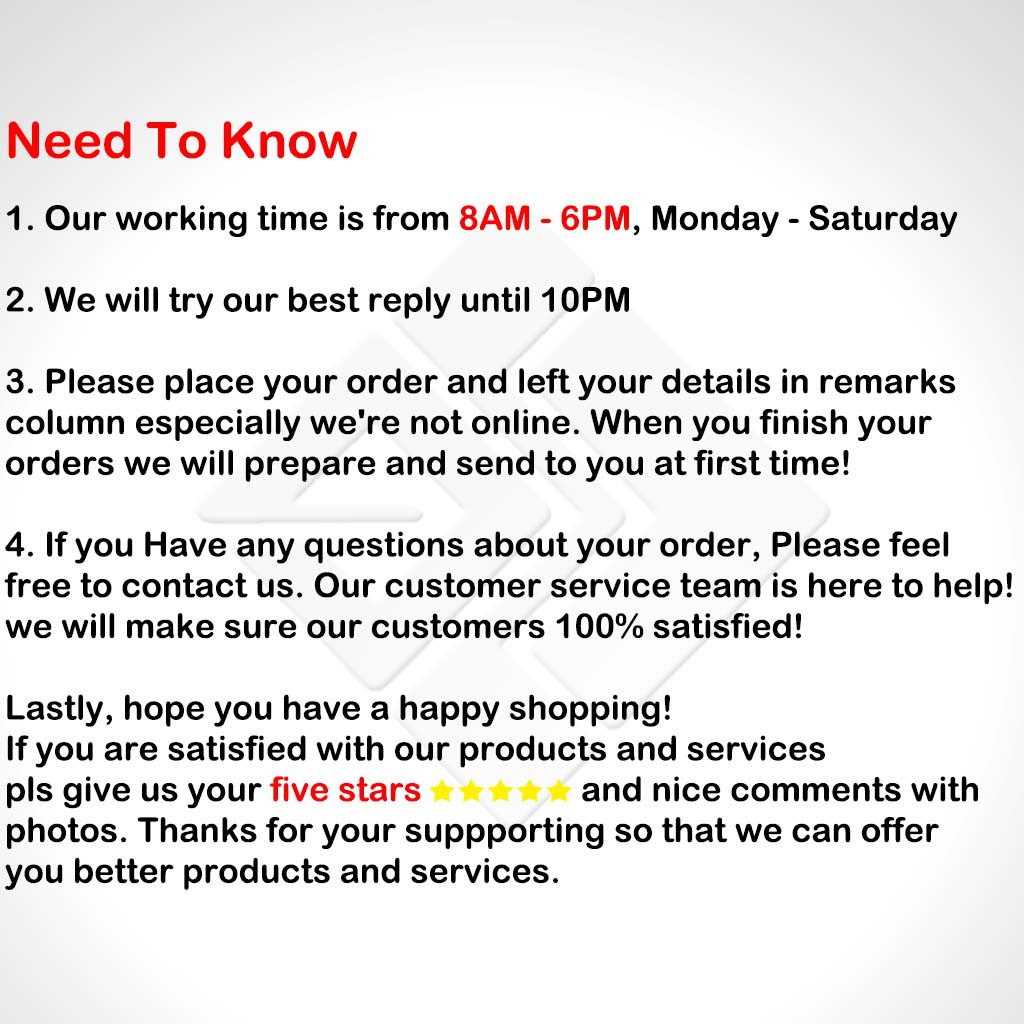 Need To Know

1. Our working time is from 8AM - 6PM, Monday - Saturday

2. We will try our best reply until 10PM

3. Please place your order and left your details in remarks column especially we're not online. When you finish your orders we will prepare and send to you at first time!

4. If you Have any questions about your order, Please feel free to contact us. Our customer service team is here to help! we will make sure our customers 100% satisfied!

Lastly, hope you have a happy shopping!
If you are satisfied with our products and services pls give us your five stars ★★★★★ and nice comments with photos. Thanks for your suppporting so that we can offer you better products and services.